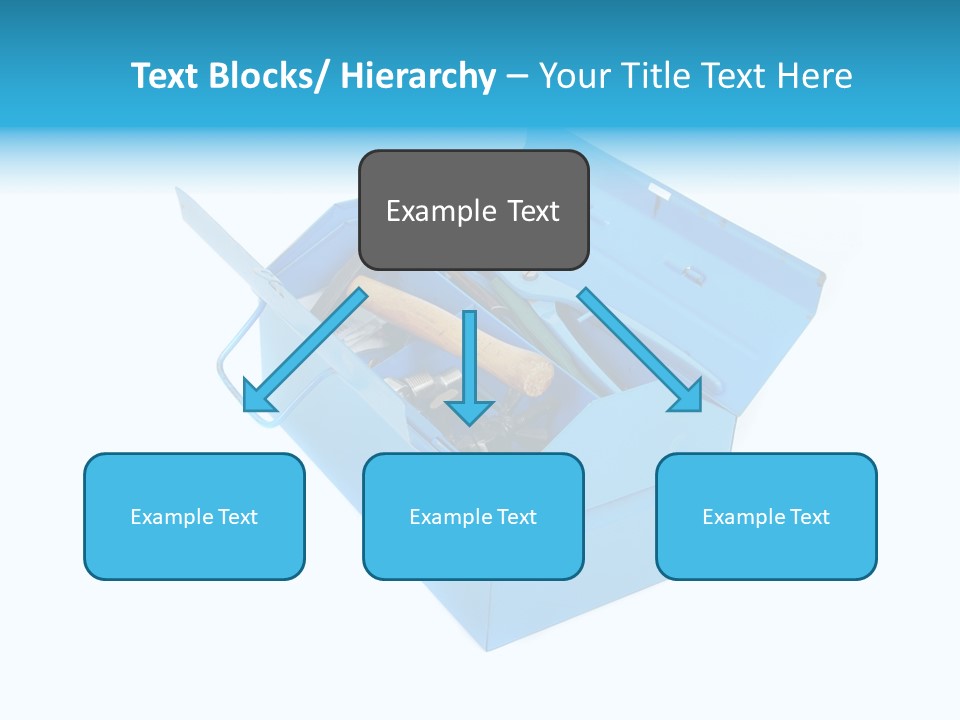 Text Blocks/ Hierarchy – Your Title Text Here

Example Text

Example Text

Example Text

Example Text